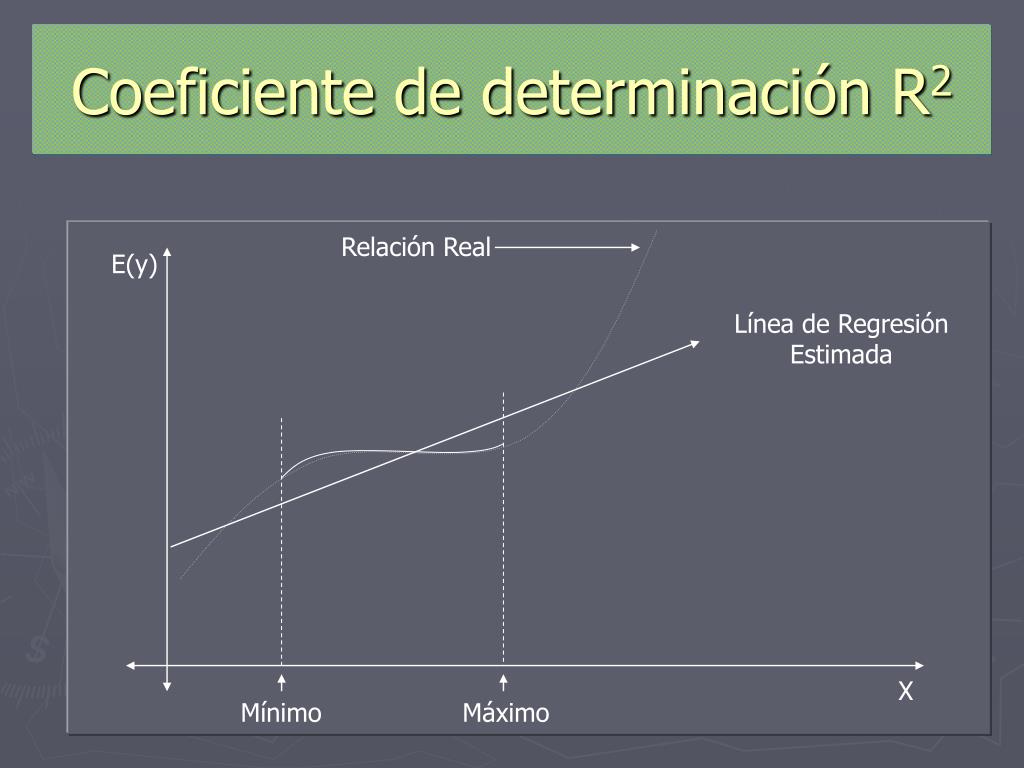 Coeficiente de determinación $R^2$

E(y)

Relación Real

Línea de Regresión Estimada

X

Mínimo

Máximo